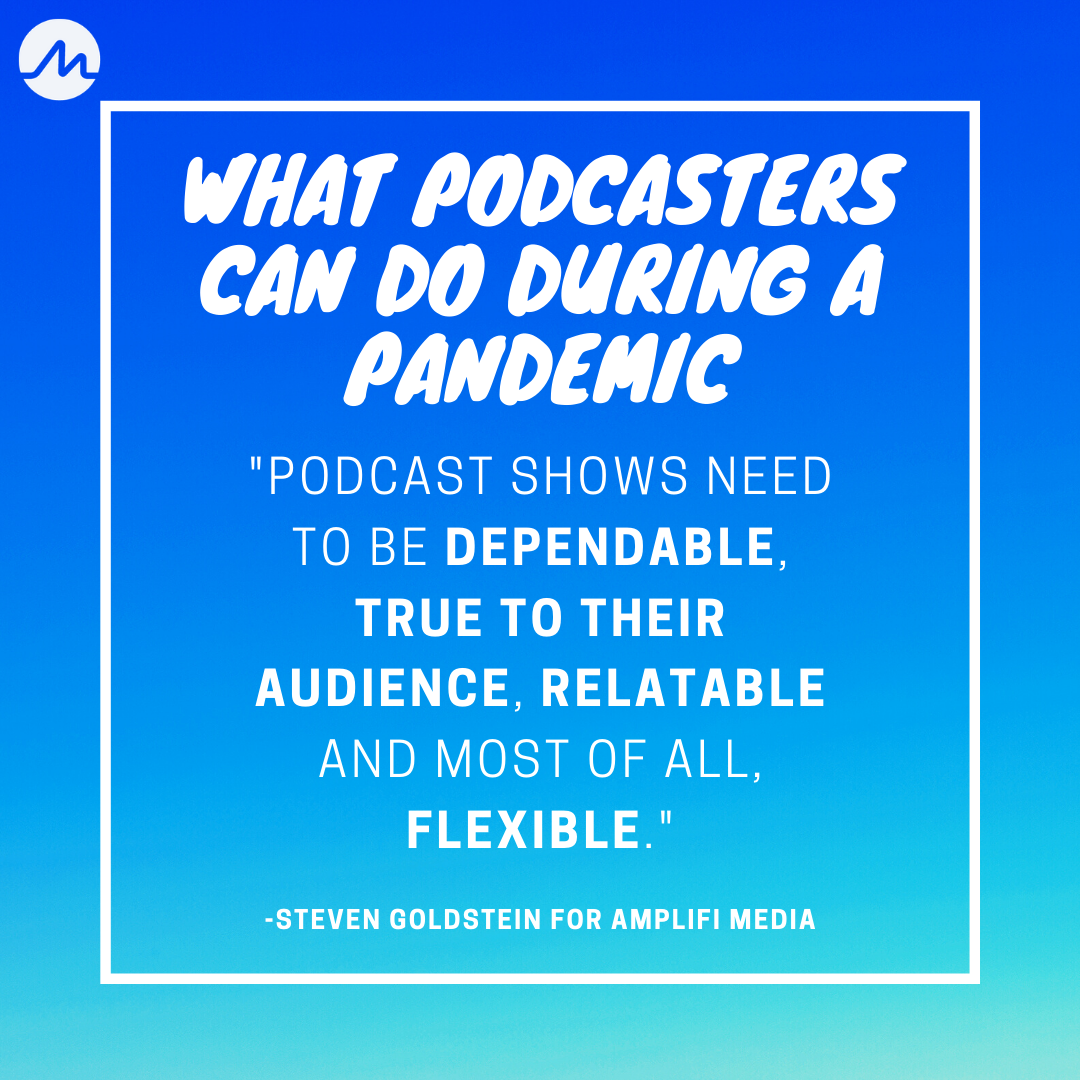 WHAT PODCASTERS CAN DO DURING A PANDEMIC

"PODCAST SHOWS NEED TO BE DEPENDABLE, TRUE TO THEIR AUDIENCE, RELATABLE AND MOST OF ALL, FLEXIBLE."

-STEVEN GOLDSTEIN FOR AMPLIFI MEDIA